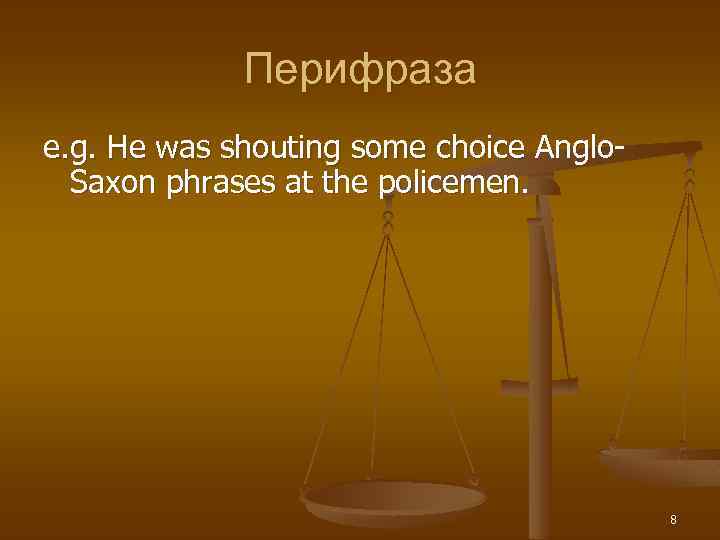 Перифраза

e.g. He was shouting some choice Anglo-Saxon phrases at the policemen.

8